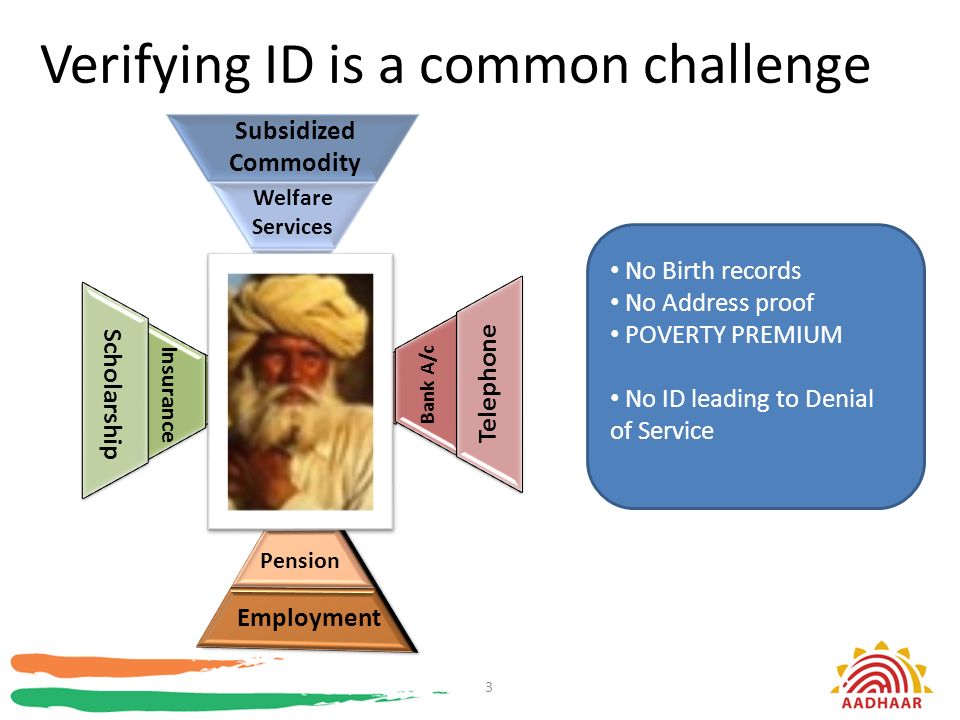 Verifying ID is a common challenge

Subsidized Commodity

Welfare Services

Scholarship

Insurance

Bank A/c

Telephone

Pension

Employment

• No Birth records
• No Address proof
• POVERTY PREMIUM

• No ID leading to Denial of Service

3

AADHAAR